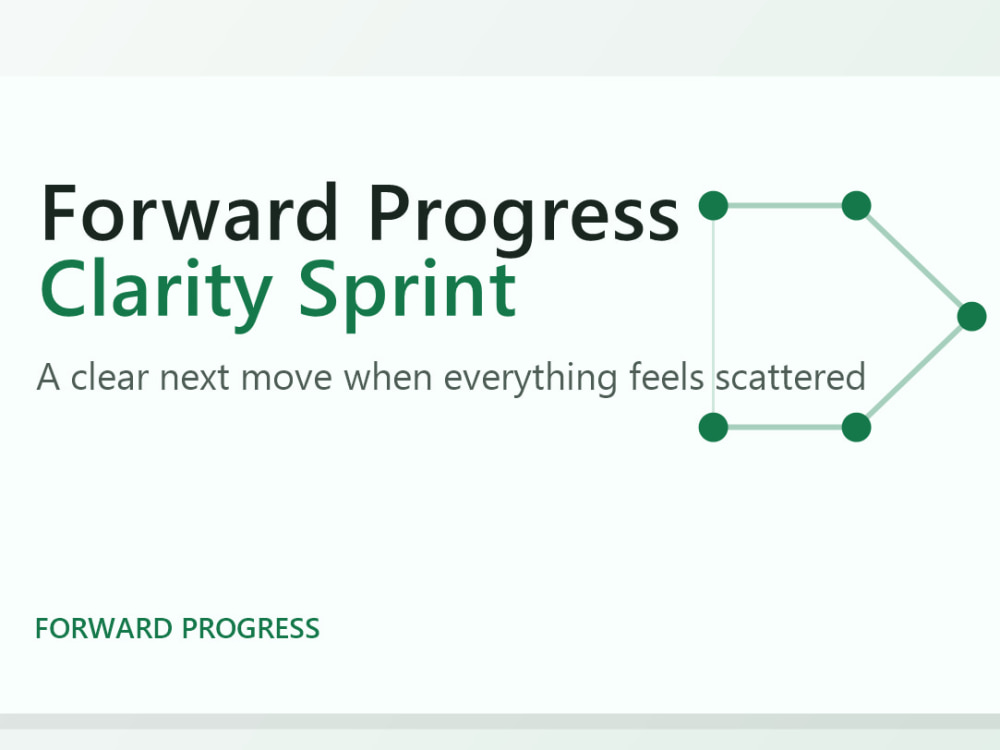 Forward Progress
Clarity Sprint

A clear next move when everything feels scattered

FORWARD PROGRESS